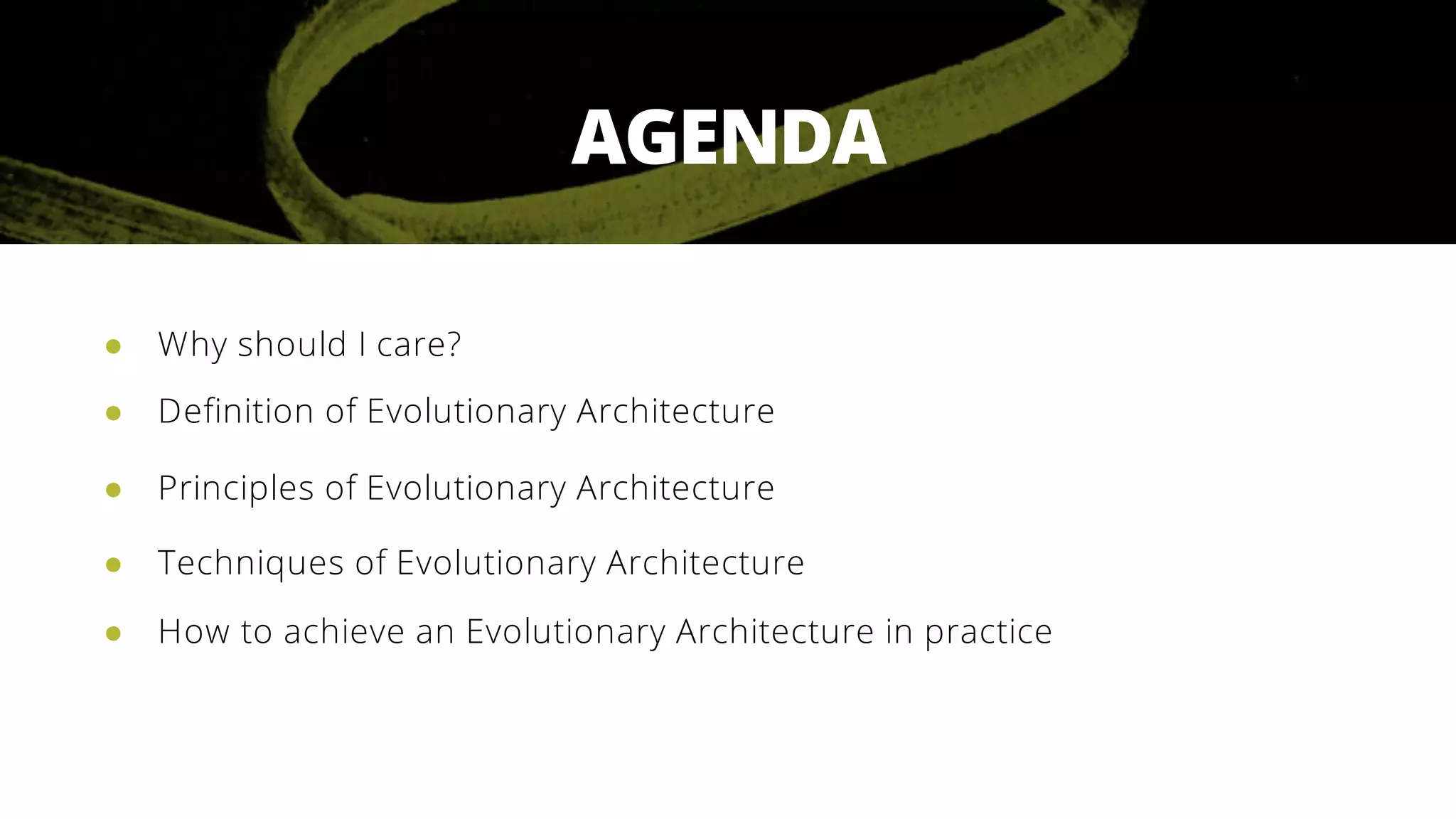 AGENDA

- Why should I care?
- Definition of Evolutionary Architecture
- Principles of Evolutionary Architecture
- Techniques of Evolutionary Architecture
- How to achieve an Evolutionary Architecture in practice